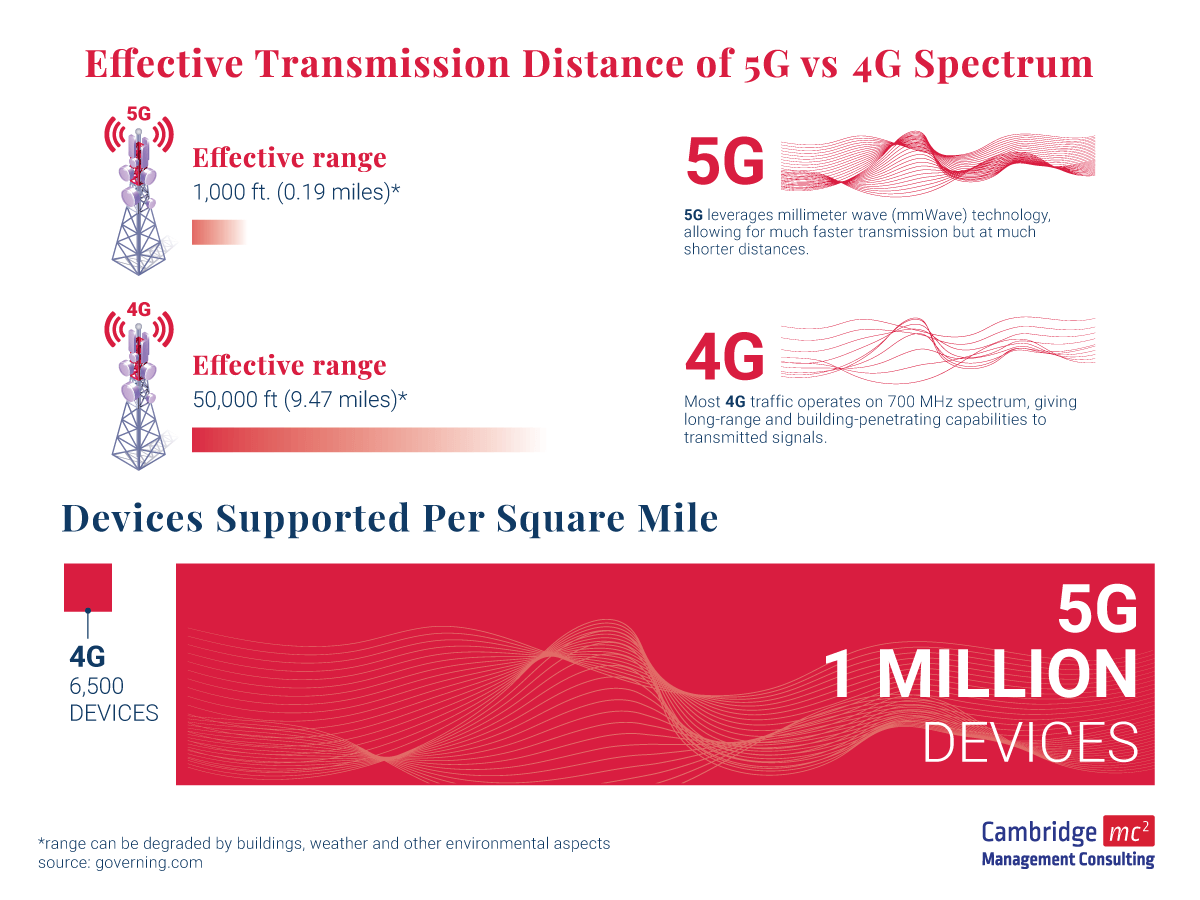 Effective Transmission Distance of 5G vs 4G Spectrum

5G

Effective range
1,000 ft. (0.19 miles)*

5G

5G leverages millimeter wave (mmWave) technology, allowing for much faster transmission but at much shorter distances.

4G

Effective range
50,000 ft (9.47 miles)*

4G

Most 4G traffic operates on 700 MHz spectrum, giving long-range and building-penetrating capabilities to transmitted signals.

Devices Supported Per Square Mile

4G
6,500
DEVICES

5G
1 MILLION
DEVICES

*range can be degraded by buildings, weather and other environmental aspects
source: governing.com

Cambridge $mc^2$
Management Consulting